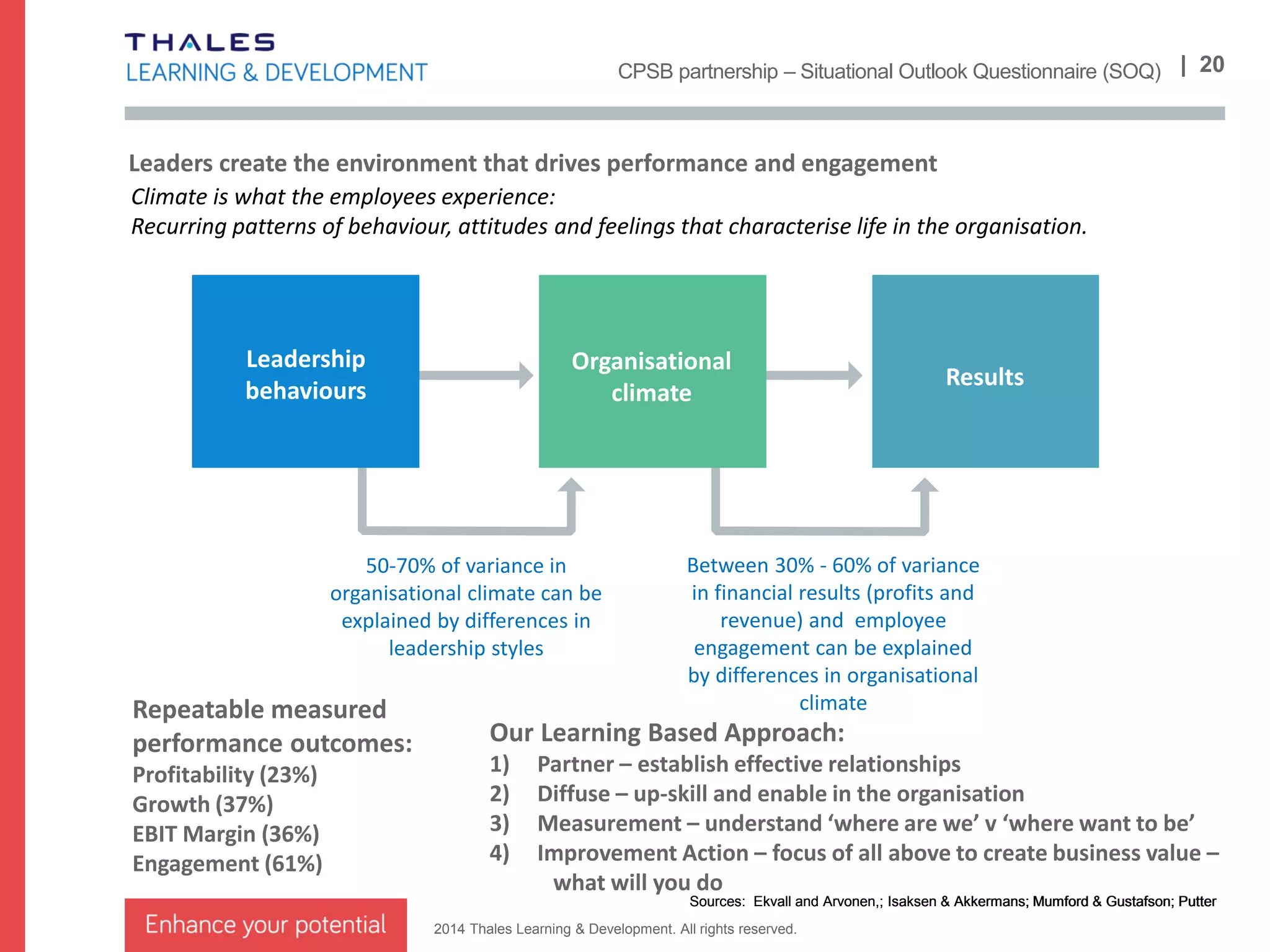 THALES
LEARNING & DEVELOPMENT

CPSB partnership – Situational Outlook Questionnaire (SOQ) | 20

Leaders create the environment that drives performance and engagement

Climate is what the employees experience:
Recurring patterns of behaviour, attitudes and feelings that characterise life in the organisation.

Leadership behaviours

Organisational climate

Results

50-70% of variance in organisational climate can be explained by differences in leadership styles

Between 30% - 60% of variance in financial results (profits and revenue) and employee engagement can be explained by differences in organisational climate

Repeatable measured performance outcomes:
Profitability (23%)
Growth (37%)
EBIT Margin (36%)
Engagement (61%)

Our Learning Based Approach:
1) Partner – establish effective relationships
2) Diffuse – up-skill and enable in the organisation
3) Measurement – understand ‘where are we’ v ‘where want to be’
4) Improvement Action – focus of all above to create business value – what will you do

Sources: Ekvall and Arvonen,; Isaksen & Akkermans; Mumford & Gustafson; Putter

Enhance your potential

2014 Thales Learning & Development. All rights reserved.